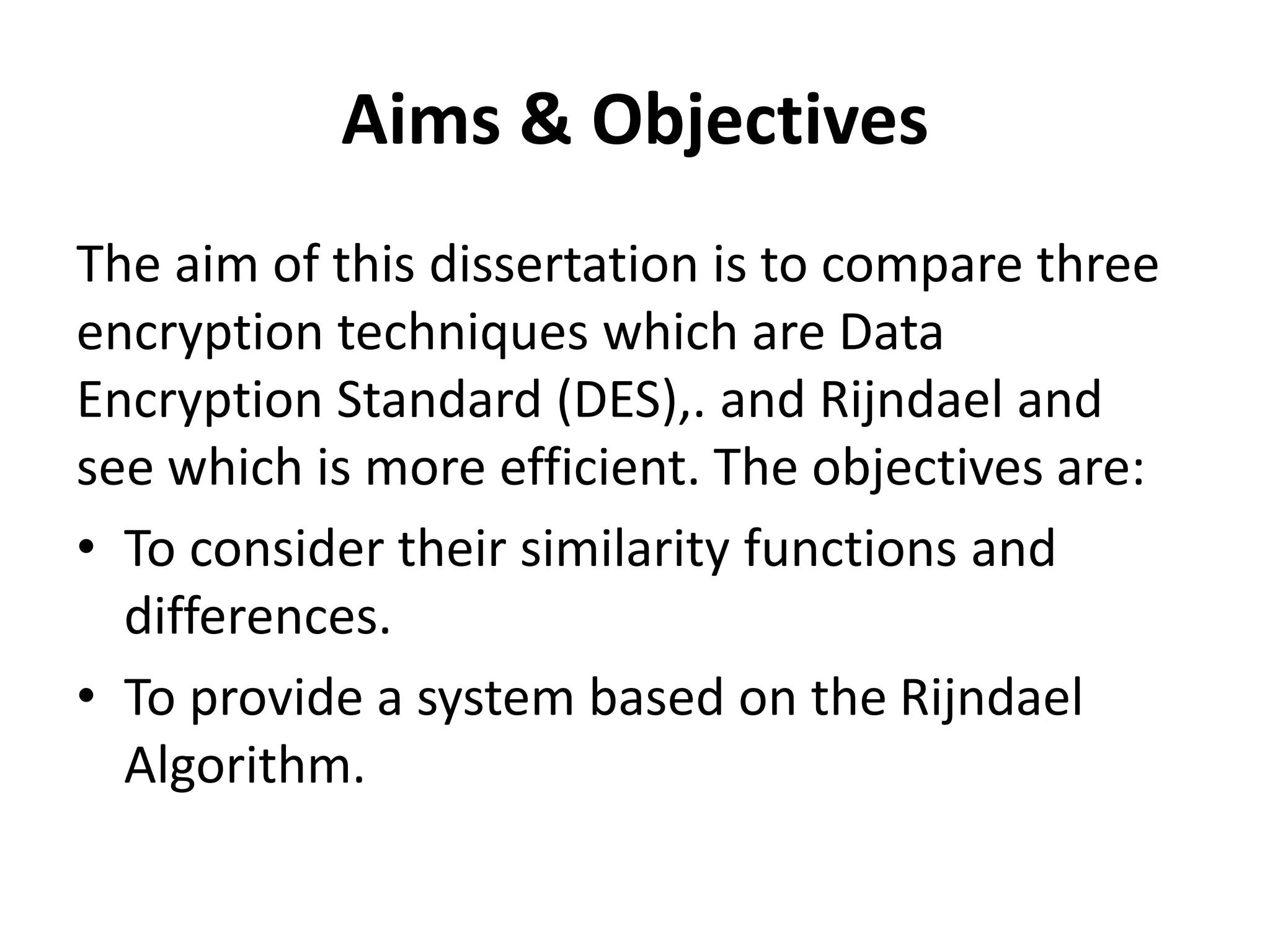 Aims & Objectives

The aim of this dissertation is to compare three encryption techniques which are Data Encryption Standard (DES),. and Rijndael and see which is more efficient. The objectives are:

• To consider their similarity functions and differences.
• To provide a system based on the Rijndael Algorithm.